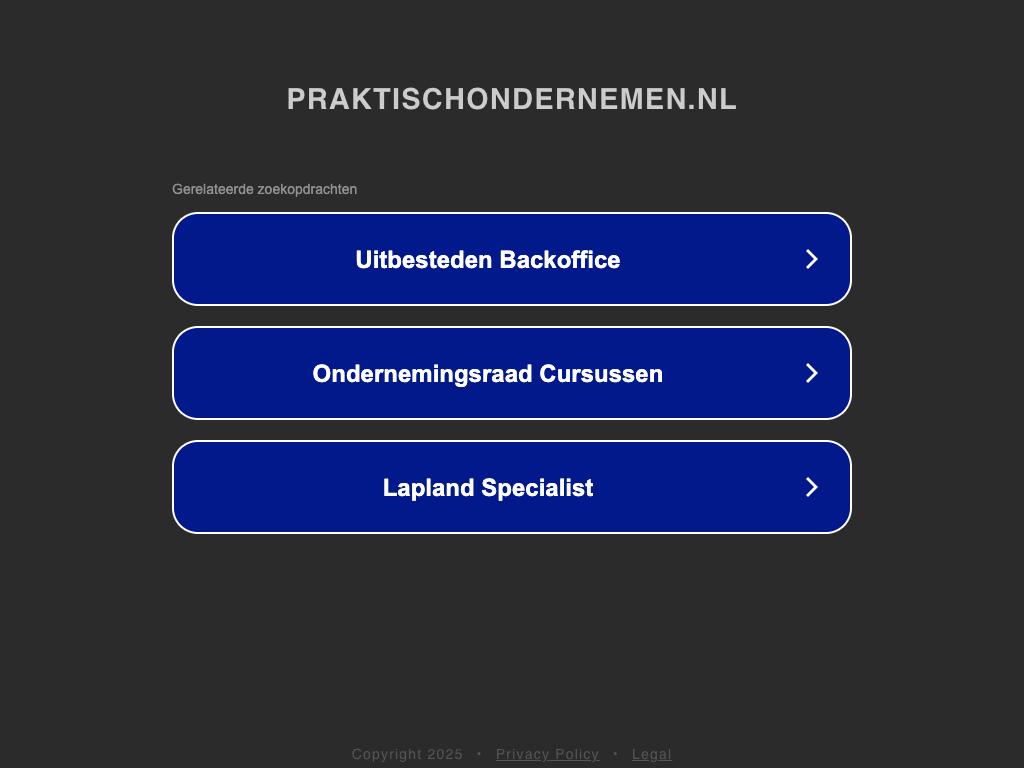 PRAKTISCHONDERNEMEN.NL

Gerelateerde zoekopdrachten

Uitbesteden Backoffice

Ondernemingsraad Cursussen

Lapland Specialist

Copyright 2025 • Privacy Policy • Legal